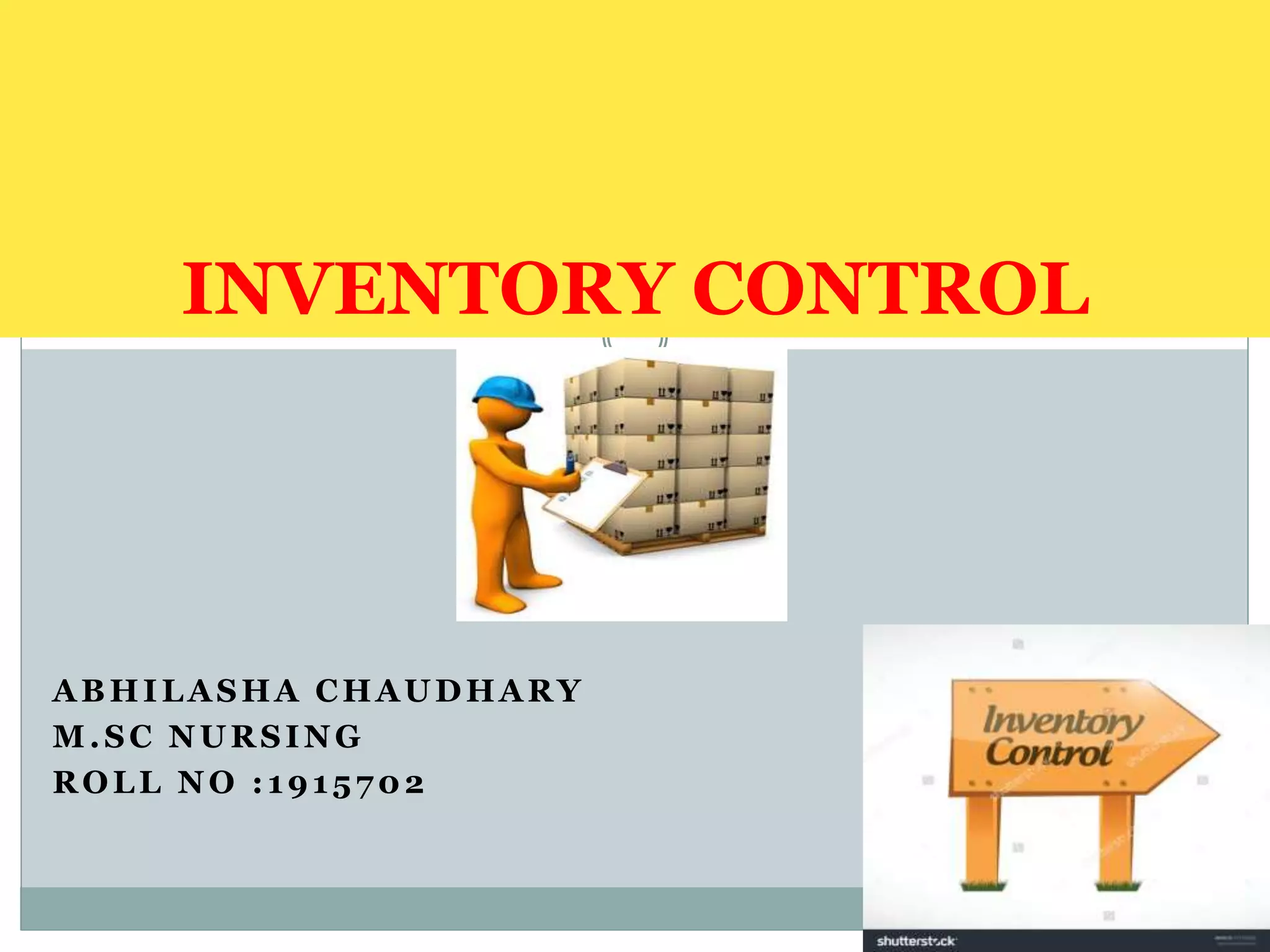 INVENTORY CONTROL

ABHILASHA CHAUDHARY
M.SC NURSING
ROLL NO :1915702

Inventory Control

shutterstock